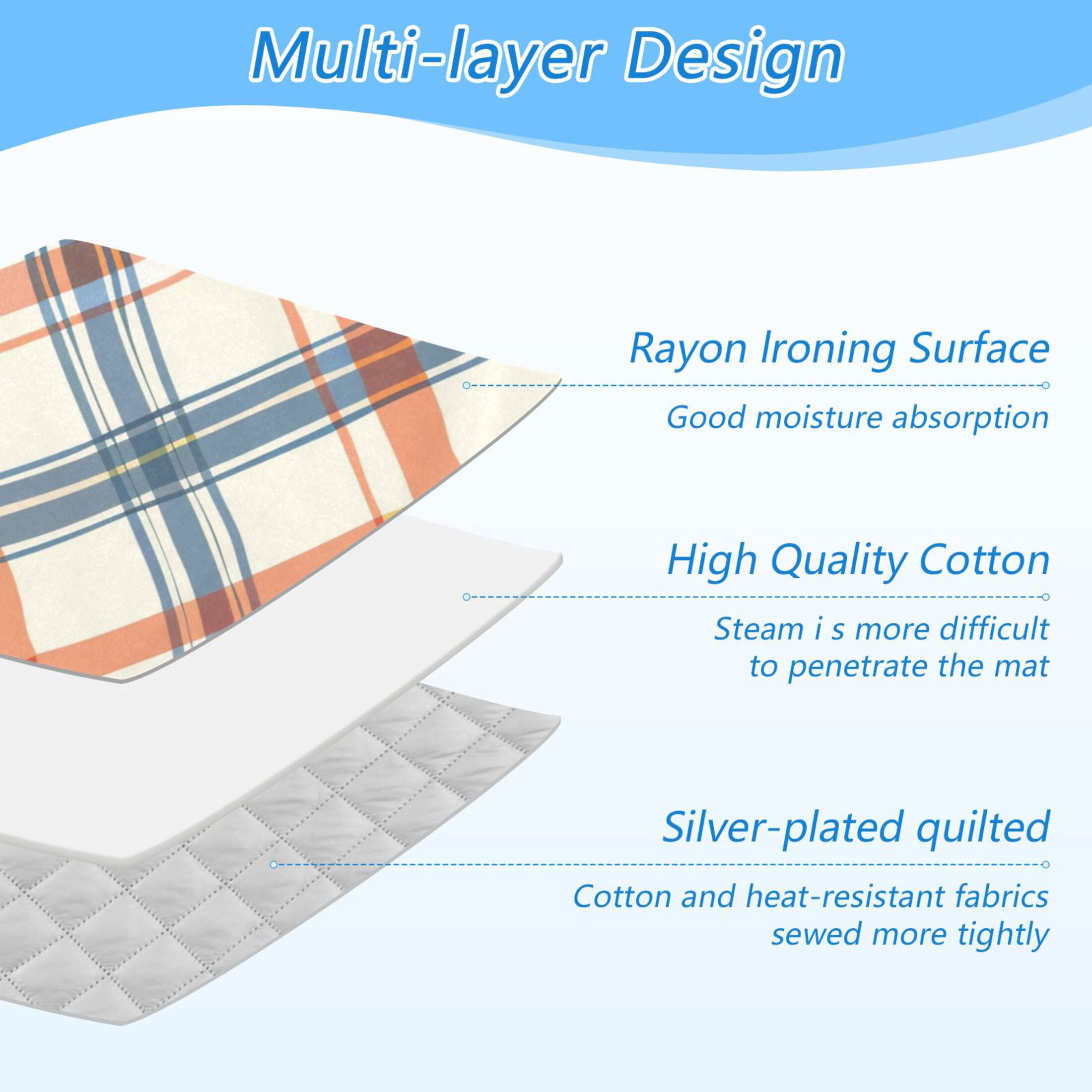 Multi-layer Design

Rayon Ironing Surface

Good moisture absorption

High Quality Cotton

Steam i s more difficult to penetrate the mat

Silver-plated quilted

Cotton and heat-resistant fabrics sewed more tightly